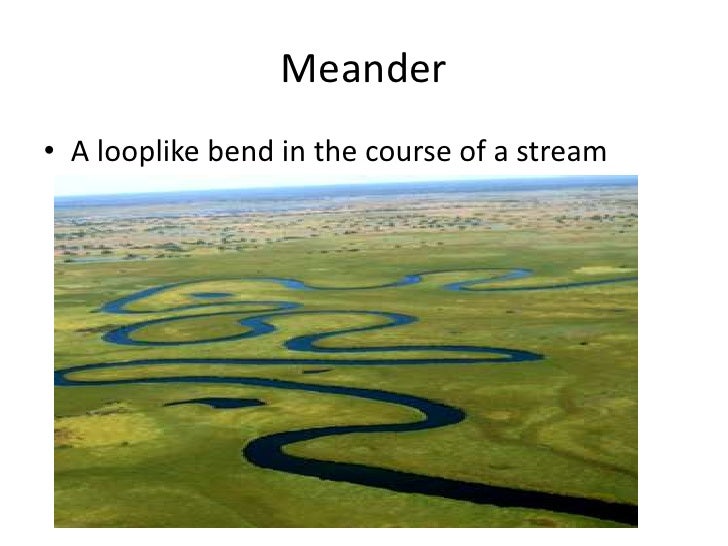 Meander

• A looplike bend in the course of a stream